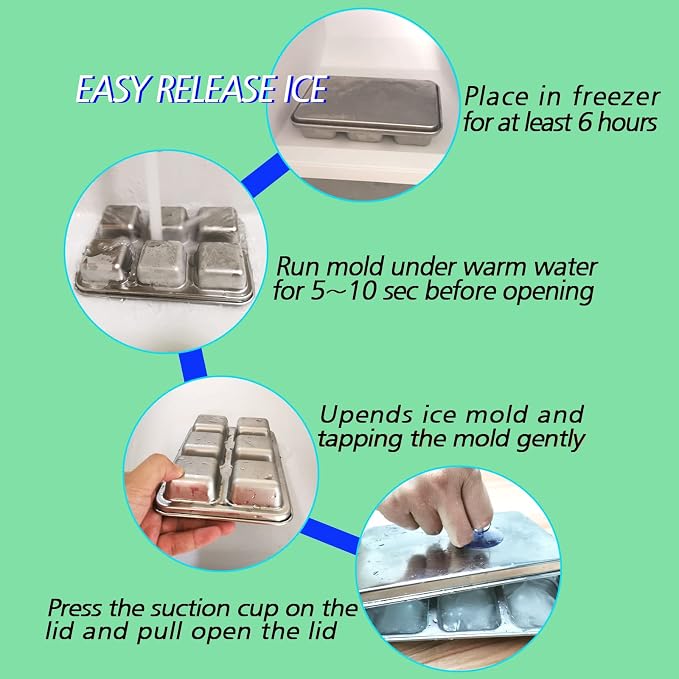 EASY RELEASE ICE

Place in freezer for at least 6 hours

Run mold under warm water for 5~10 sec before opening

Upends ice mold and tapping the mold gently

Press the suction cup on the lid and pull open the lid